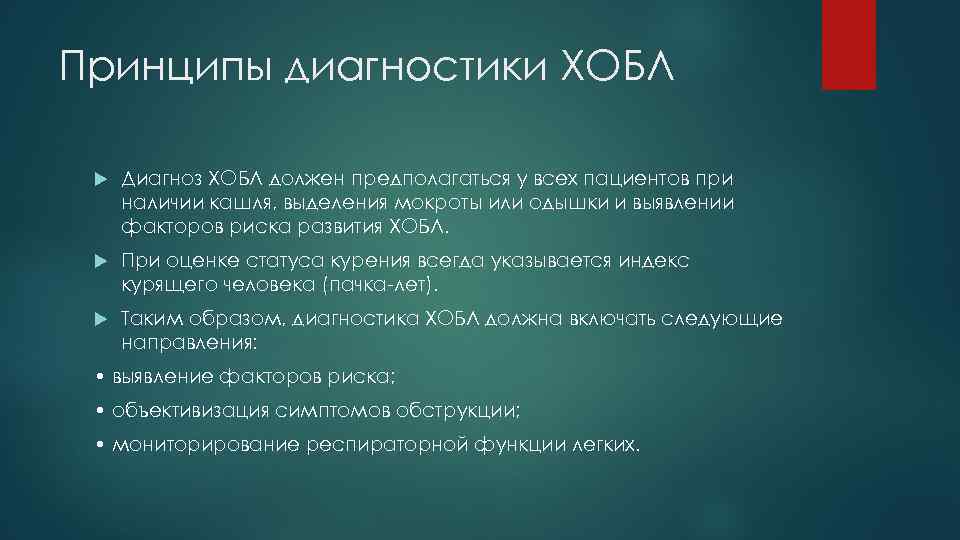 Принципы диагностики ХОБЛ

Диагноз ХОБЛ должен предполагаться у всех пациентов при наличии кашля, выделения мокроты или одышки и выявлении факторов риска развития ХОБЛ.

При оценке статуса курения всегда указывается индекс курящего человека (пачка-лет).

Таким образом, диагностика ХОБЛ должна включать следующие направления:

• выявление факторов риска;

• объективизация симптомов обструкции;

• мониторирование респираторной функции легких.